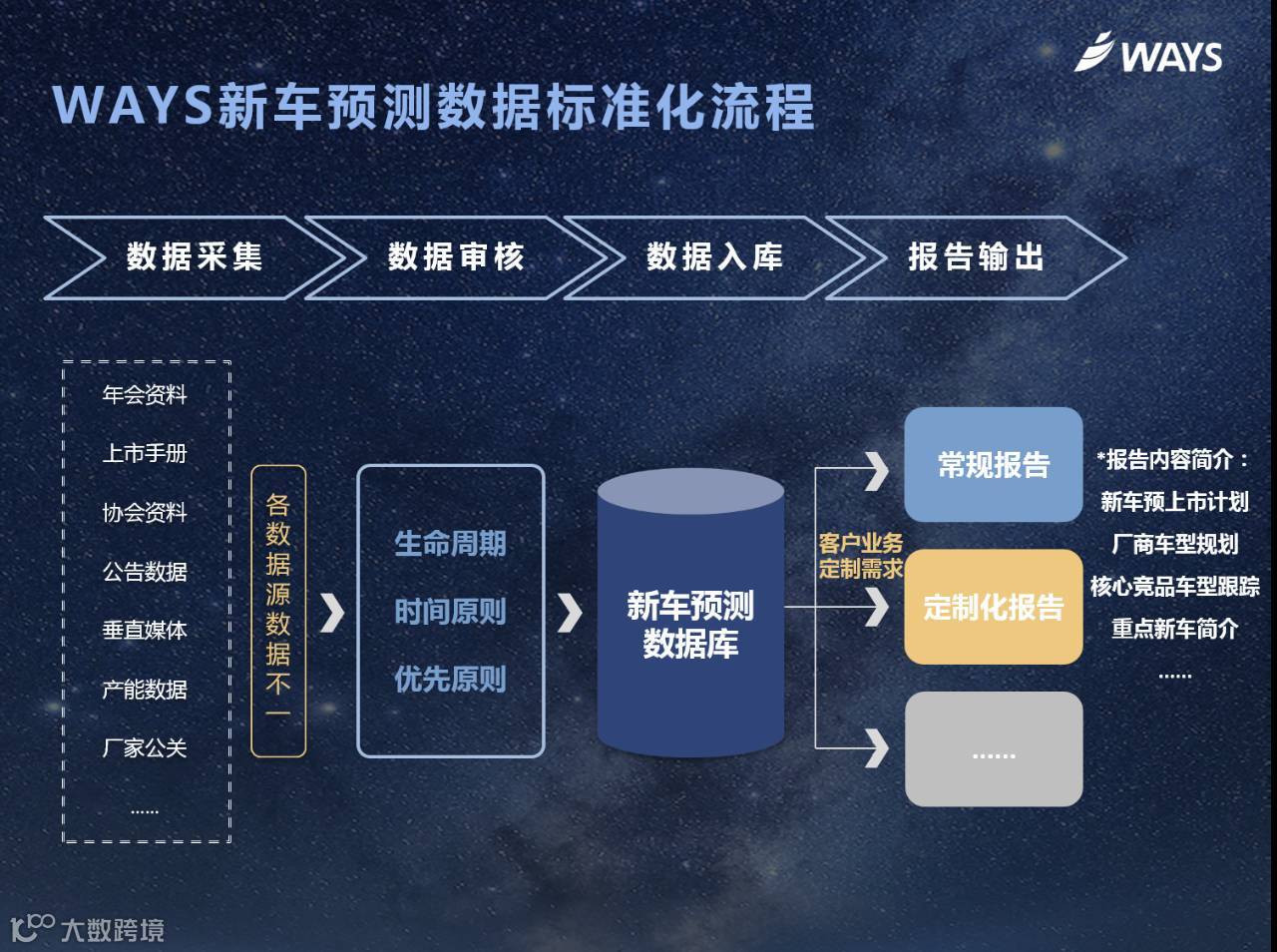 WAYS

WAYS新车预测数据标准化流程

数据采集

数据审核

数据入库

报告输出

年会资料

上市手册

协会资料

公告数据

垂直媒体

产能数据

厂家公关

......

各数据源数据不一

生命周期

时间原则

优先原则

新车预测数据库

客户业务定制需求

常规报告

定制化报告

......

*报告内容简介：

新车预上市计划

厂商车型规划

核心竞品车型跟踪

重点新车简介

......

大数跨境